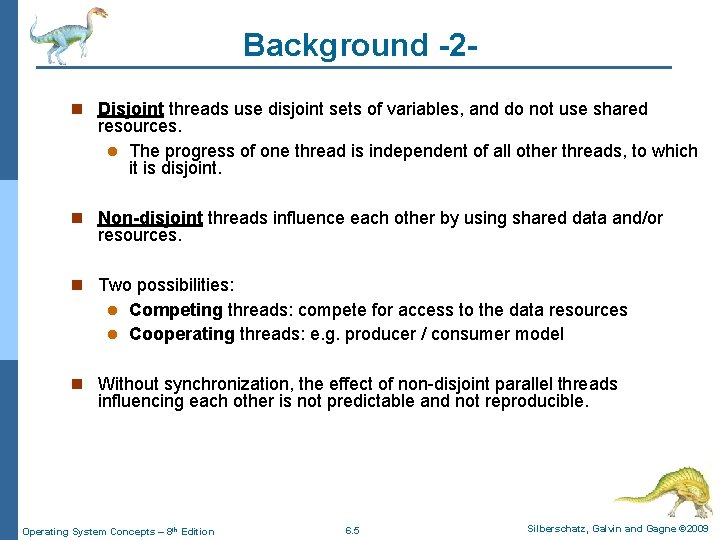 Background -2-

Disjoint threads use disjoint sets of variables, and do not use shared resources.

The progress of one thread is independent of all other threads, to which it is disjoint.

Non-disjoint threads influence each other by using shared data and/or resources.

Two possibilities:

Competing threads: compete for access to the data resources

Cooperating threads: e.g. producer / consumer model

Without synchronization, the effect of non-disjoint parallel threads influencing each other is not predictable and not reproducible.

Operating System Concepts – 8th Edition

6.5

Silberschatz, Galvin and Gagne ©2009